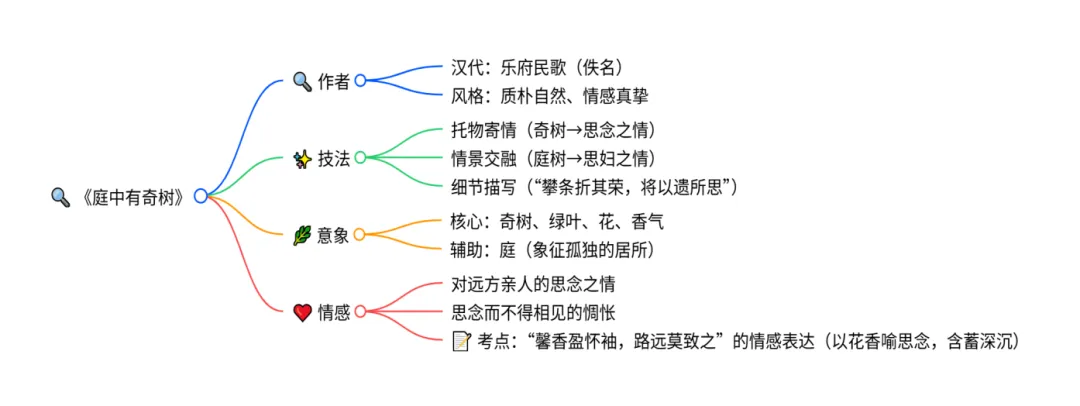 《庭中有奇树》

作者
汉代：乐府民歌（佚名）
风格：质朴自然、情感真挚

技法
托物寄情（奇树→思念之情）
情景交融（庭树→思妇之情）
细节描写（“攀条折其荣，将以遗所思”）

意象
核心：奇树、绿叶、花、香气
辅助：庭（象征孤独的居所）

情感
对远方亲人的思念之情
思念而不得相见的惆怅
考点：“馨香盈怀袖，路远莫致之”的情感表达（以花香喻思念，含蓄深沉）